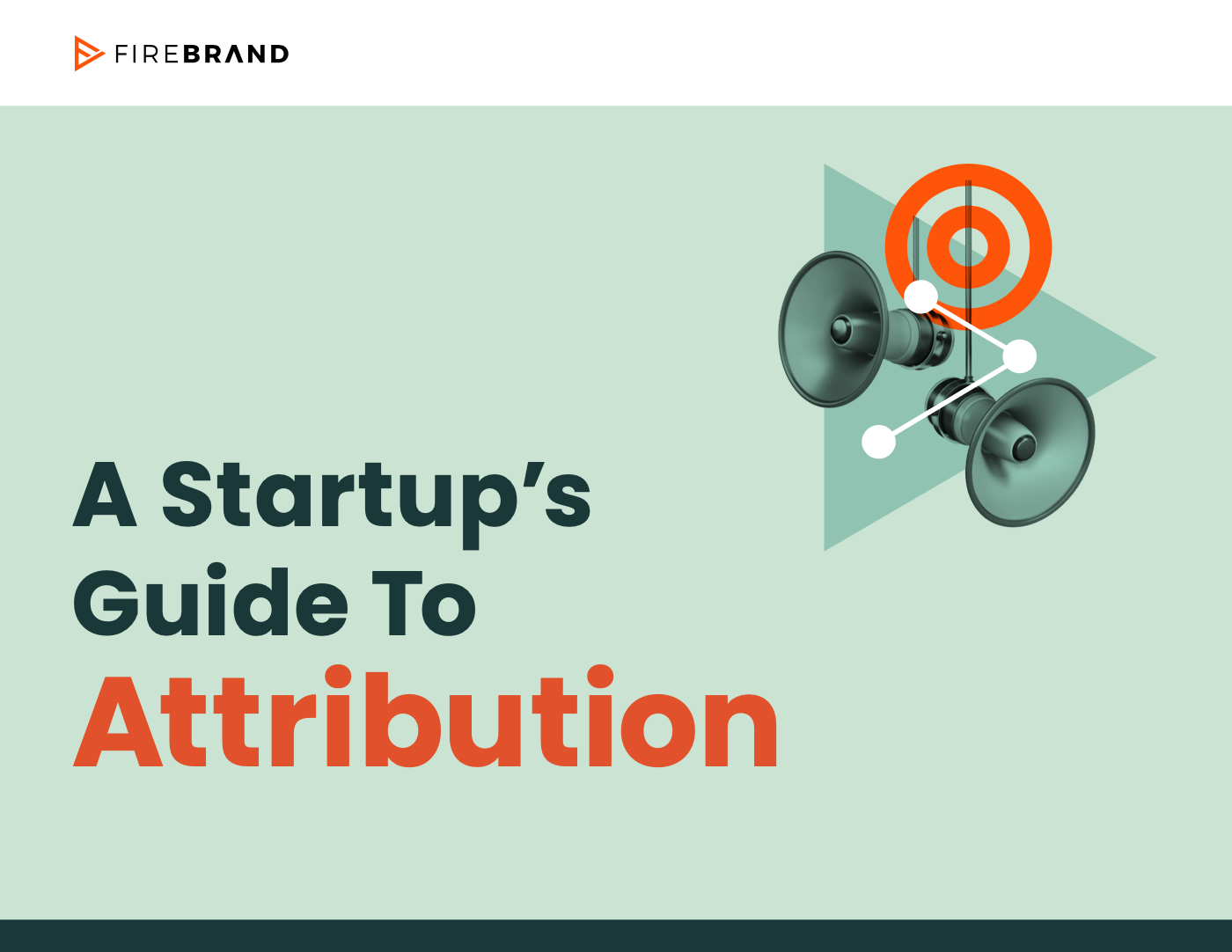 FIREBRAND

A Startup's Guide To Attribution